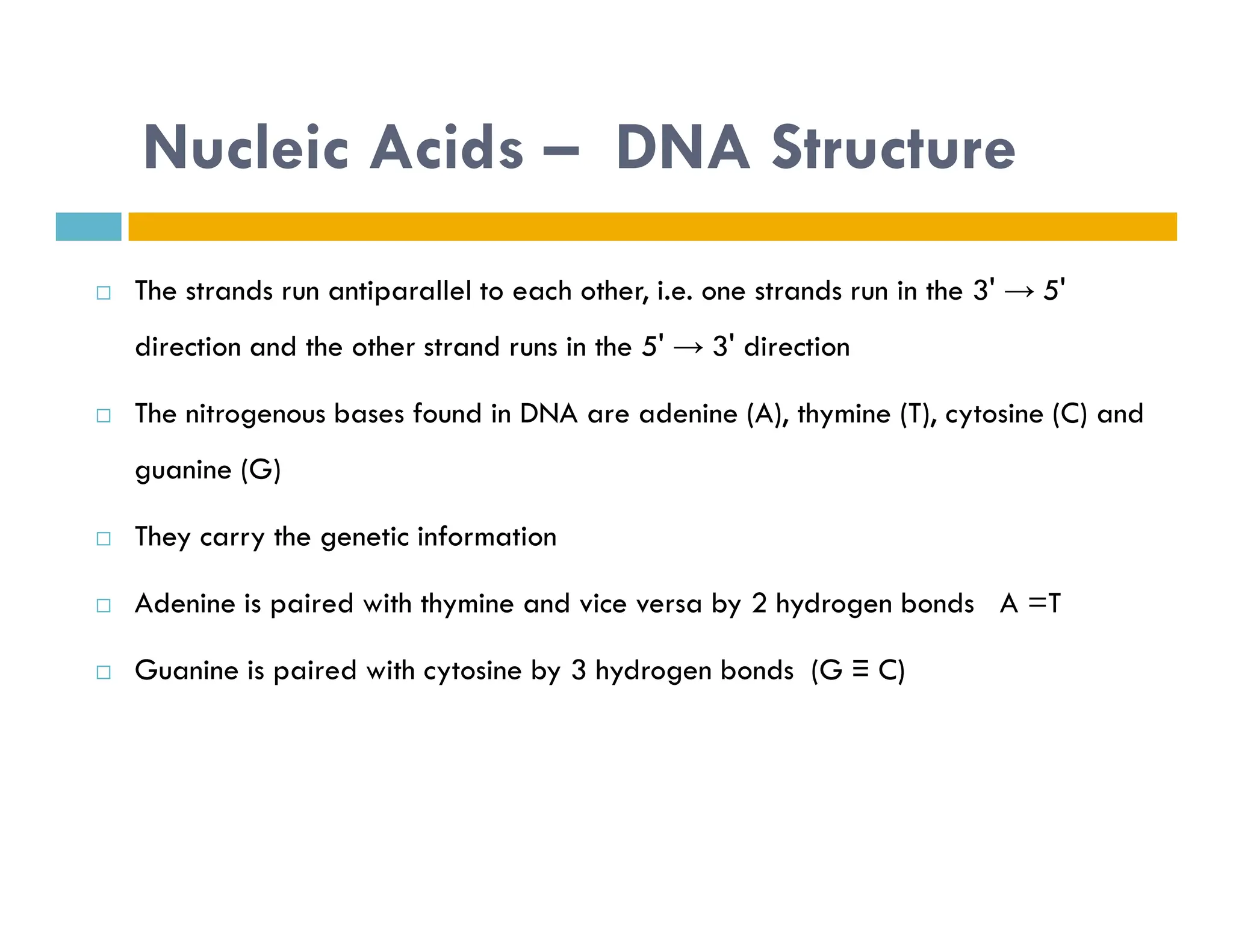 Nucleic Acids – DNA Structure

□ The strands run antiparallel to each other, i.e. one strands run in the 3' → 5' direction and the other strand runs in the 5' → 3' direction

□ The nitrogenous bases found in DNA are adenine (A), thymine (T), cytosine (C) and guanine (G)

□ They carry the genetic information

□ Adenine is paired with thymine and vice versa by 2 hydrogen bonds A =T

□ Guanine is paired with cytosine by 3 hydrogen bonds (G ≡ C)